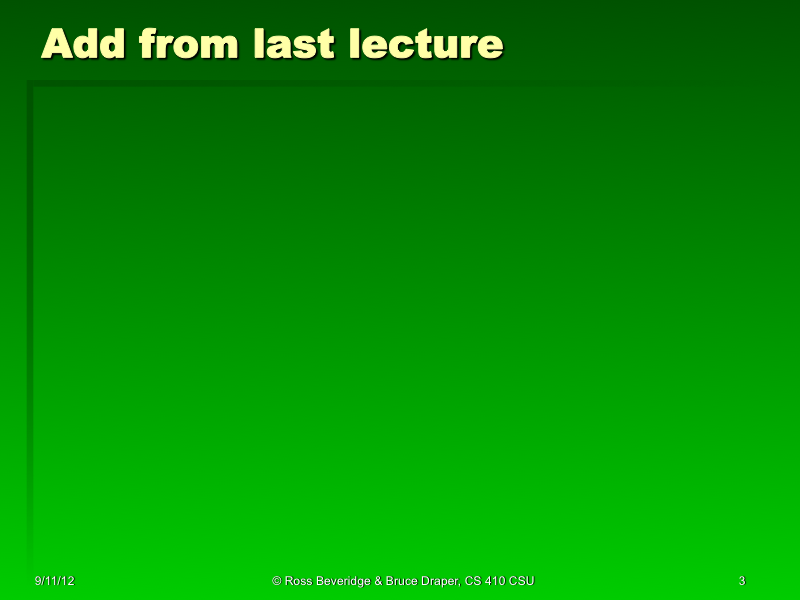 Add from last lecture

9/11/12

© Ross Beveridge & Bruce Draper, CS 410 CSU

3